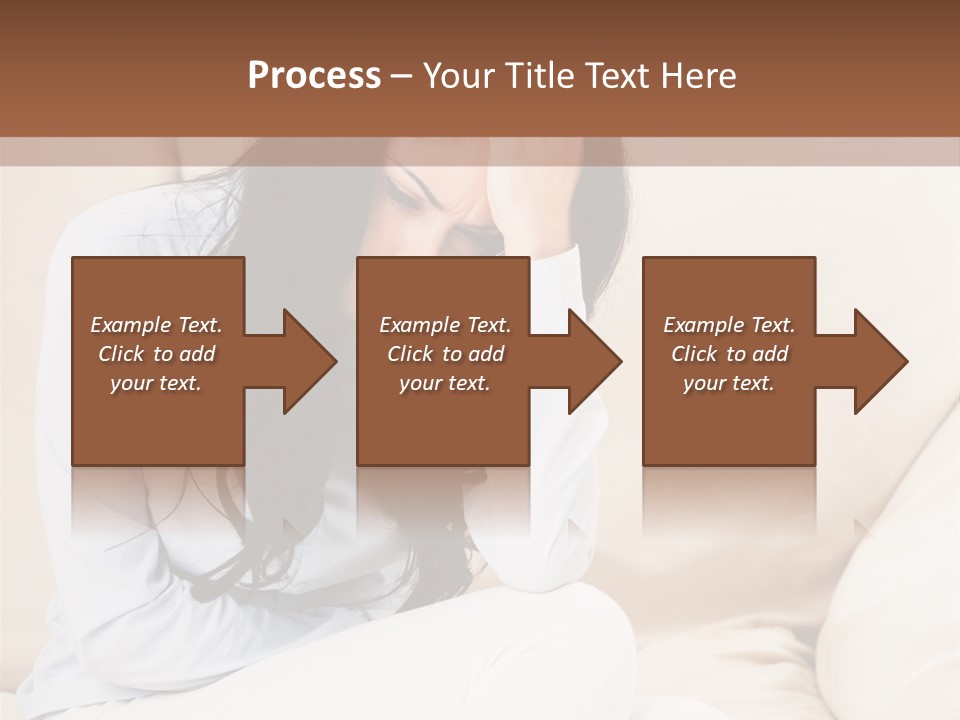 Process – Your Title Text Here

Example Text. Click to add your text.

Example Text. Click to add your text.

Example Text. Click to add your text.